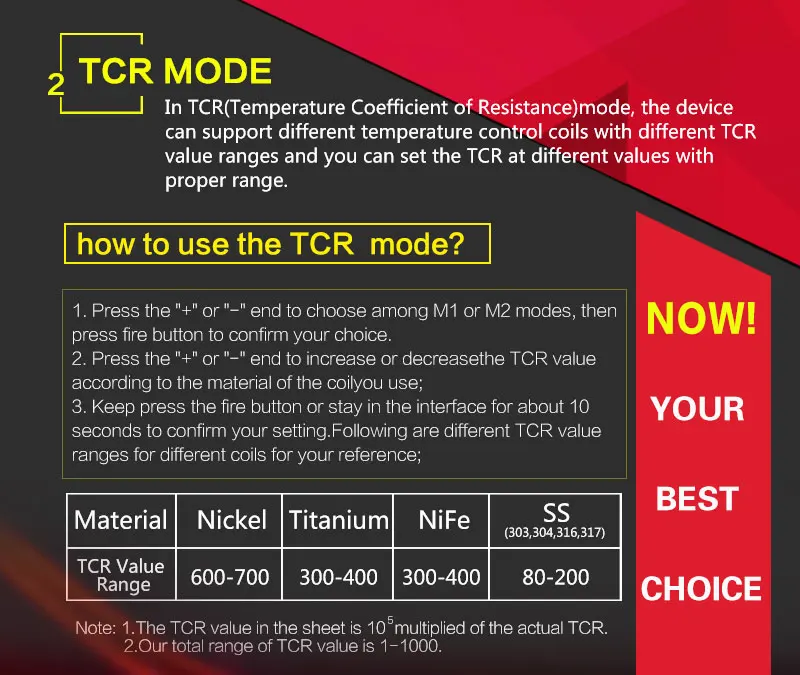 2 TCR MODE

In TCR(Temperature Coefficient of Resistance)mode, the device can support different temperature control coils with different TCR value ranges and you can set the TCR at different values with proper range.

how to use the TCR mode?

1. Press the "+" or "−" end to choose among M1 or M2 modes, then press fire button to confirm your choice.
2. Press the "+" or "−" end to increase or decreasethe TCR value according to the material of the coilyou use;
3. Keep press the fire button or stay in the interface for about 10 seconds to confirm your setting.Following are different TCR value ranges for different coils for your reference;

| Material | Nickel | Titanium | NiFe | SS (303,304,316,317) |
|---|---|---|---|---|
| TCR Value Range | 600-700 | 300-400 | 300-400 | 80-200 |

Note: 1.The TCR value in the sheet is $10^5$multiplied of the actual TCR.
2.Our total range of TCR value is 1−1000.

NOW!

YOUR

BEST

CHOICE